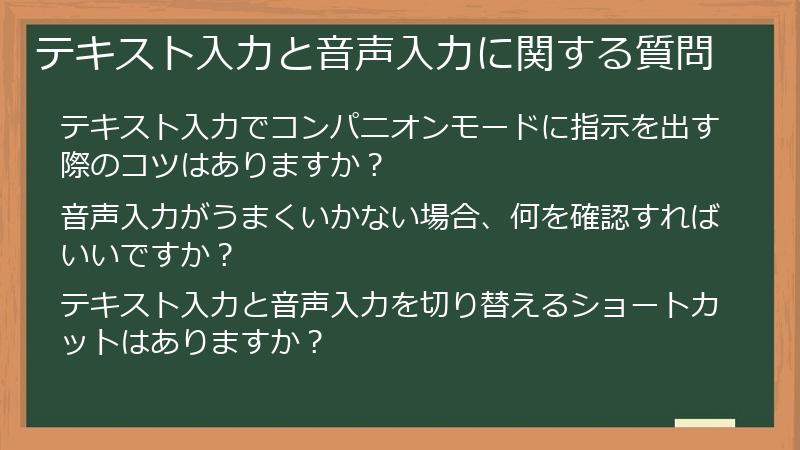 テキスト入力と音声入力に関する質問

テキスト入力でコンパニオンモードに指示を出す際のコツはありますか？

音声入力がうまくいかない場合、何を確認すればいいですか？

テキスト入力と音声入力を切り替えるショートカットはありますか？